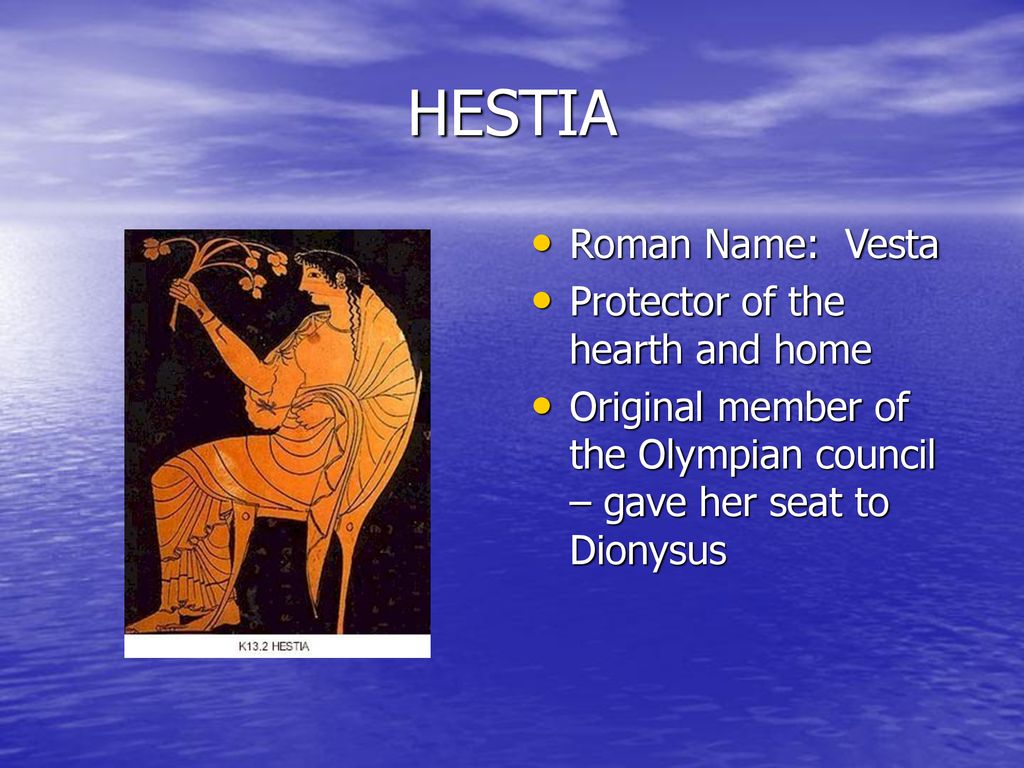 HESTIA

K13.2 HESTIA

• Roman Name: Vesta
• Protector of the hearth and home
• Original member of the Olympian council – gave her seat to Dionysus